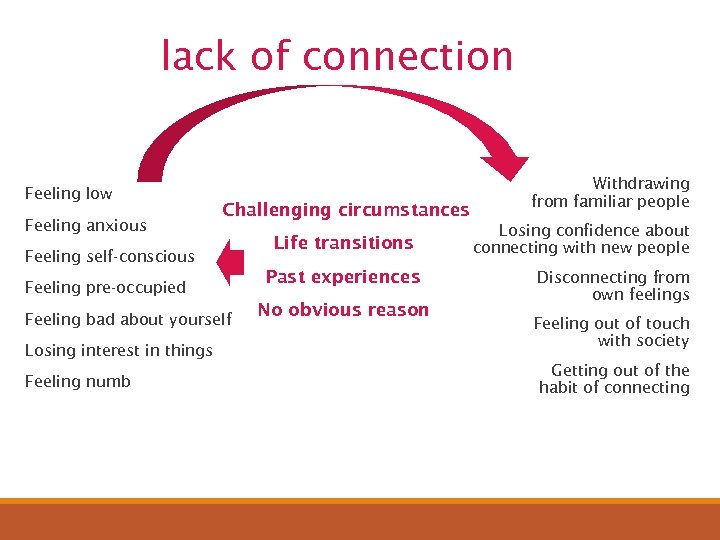 lack of connection

Feeling low

Feeling anxious

Feeling self-conscious

Feeling pre-occupied

Feeling bad about yourself

Losing interest in things

Feeling numb

Challenging circumstances

Life transitions

Past experiences

No obvious reason

Withdrawing from familiar people

Losing confidence about connecting with new people

Disconnecting from own feelings

Feeling out of touch with society

Getting out of the habit of connecting